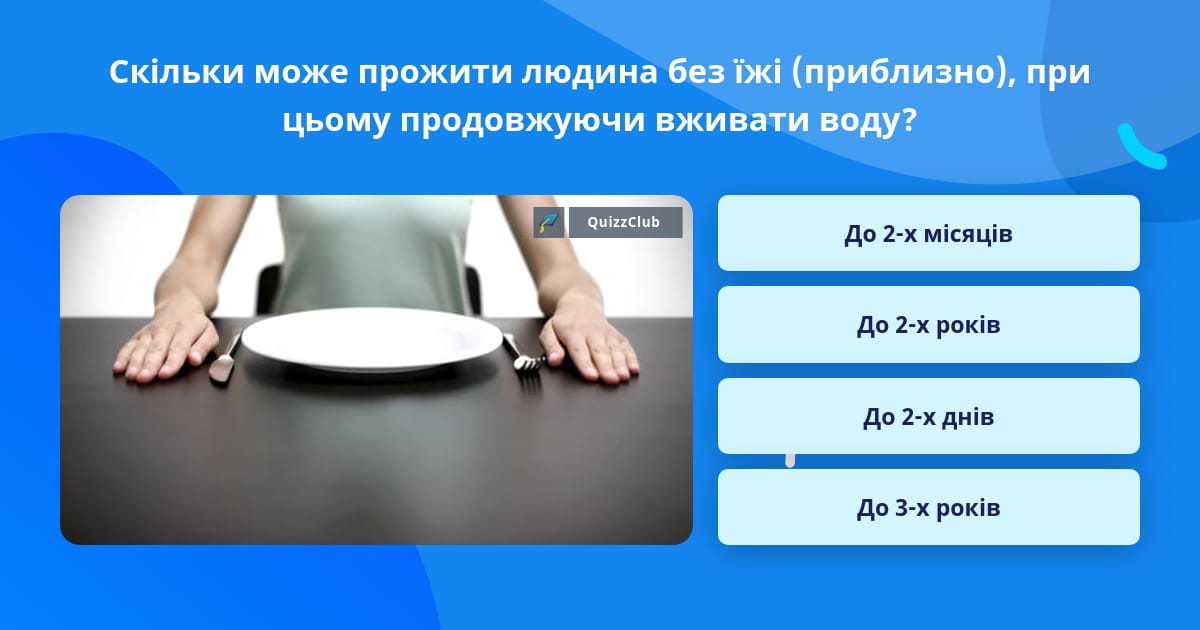 Скільки може прожити людина без їжі (приблизно), при цьому продовжуючи вживати воду?

QuizzClub

До 2-х місяців

До 2-х років

До 2-х днів

До 3-х років